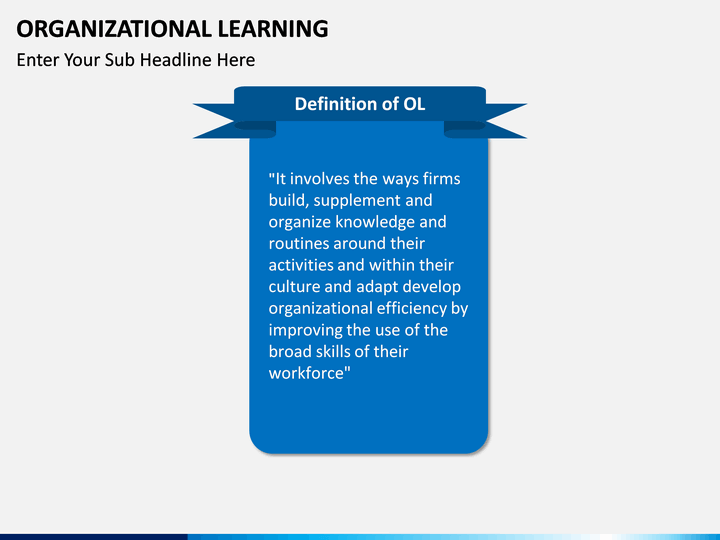 ORGANIZATIONAL LEARNING
Enter Your Sub Headline Here

Definition of OL

"It involves the ways firms build, supplement and organize knowledge and routines around their activities and within their culture and adapt develop organizational efficiency by improving the use of the broad skills of their workforce"